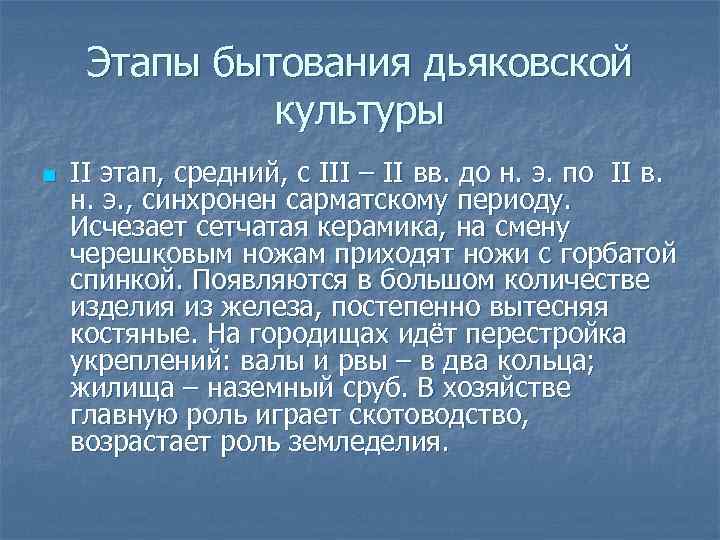 Этапы бытования дьяковской культуры

II этап, средний, с III – II вв. до н. э. по II в. н. э., синхронен сарматскому периоду. Исчезает сетчатая керамика, на смену черешковым ножам приходят ножи с горбатой спинкой. Появляются в большом количестве изделия из железа, постепенно вытесняя костяные. На городищах идёт перестройка укреплений: валы и рвы – в два кольца; жилища – наземный сруб. В хозяйстве главную роль играет скотоводство, возрастает роль земледелия.